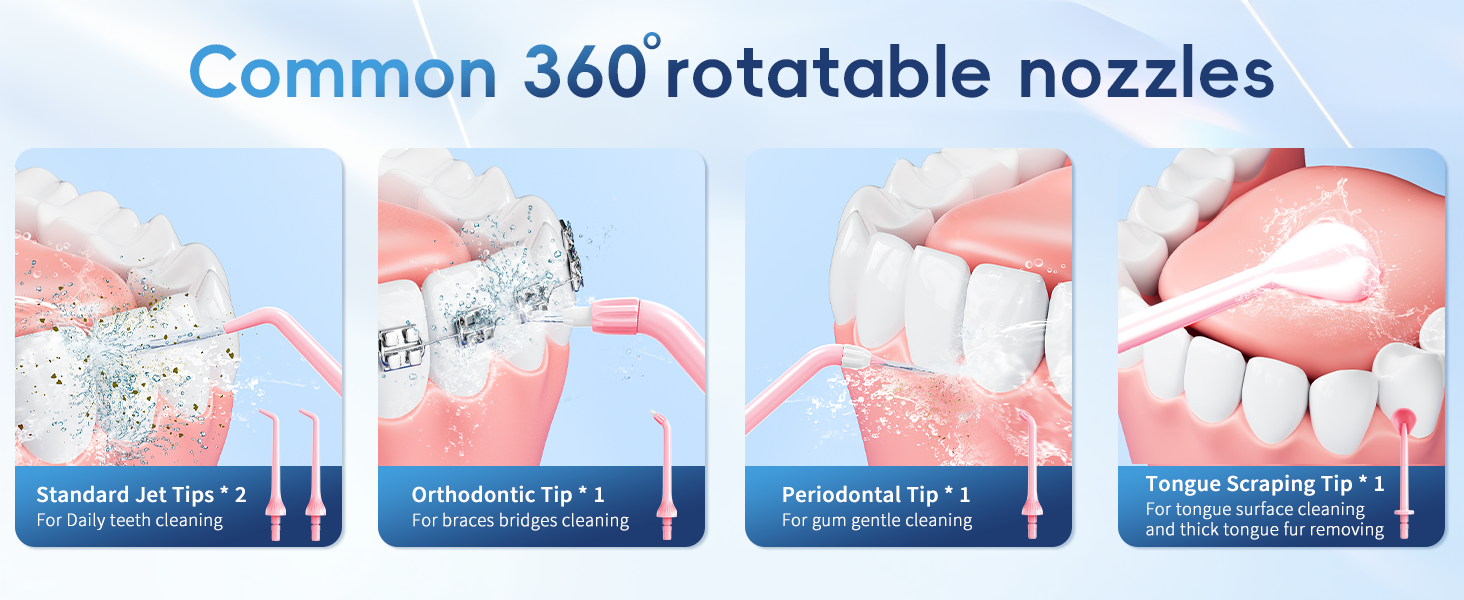 Common 360° rotatable nozzles

Standard Jet Tips * 2
For Daily teeth cleaning

Orthodontic Tip * 1
For braces bridges cleaning

Periodontal Tip * 1
For gum gentle cleaning

Tongue Scraping Tip * 1
For tongue surface cleaning and thick tongue fur removing